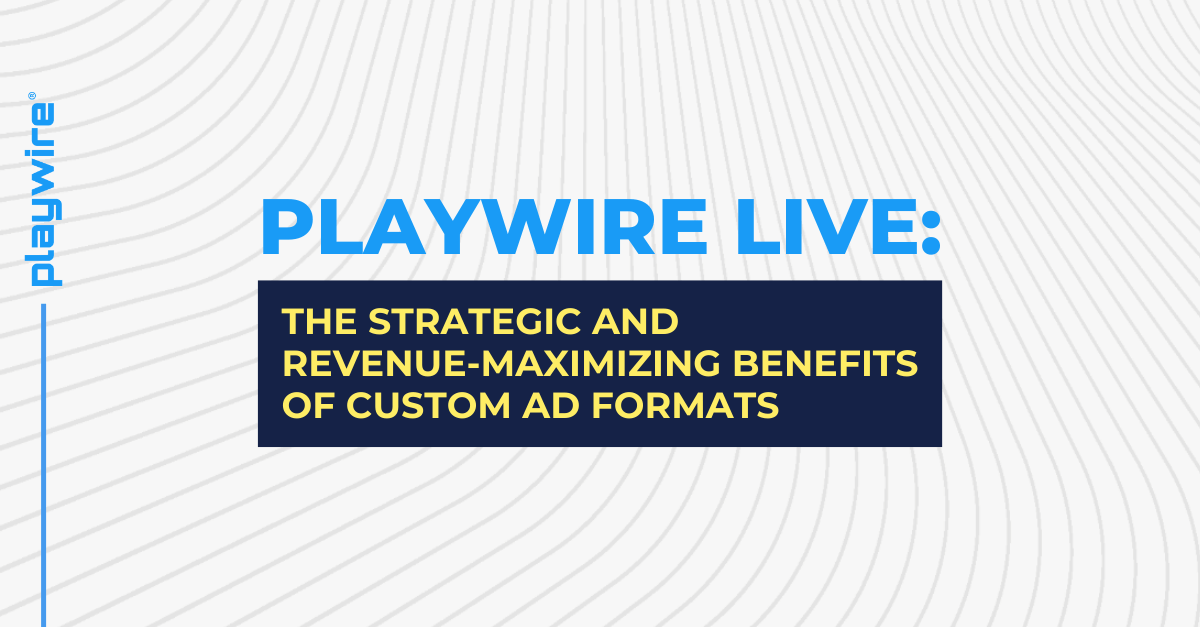 playwire®

PLAYWIRE LIVE:

THE STRATEGIC AND REVENUE-MAXIMIZING BENEFITS OF CUSTOM AD FORMATS